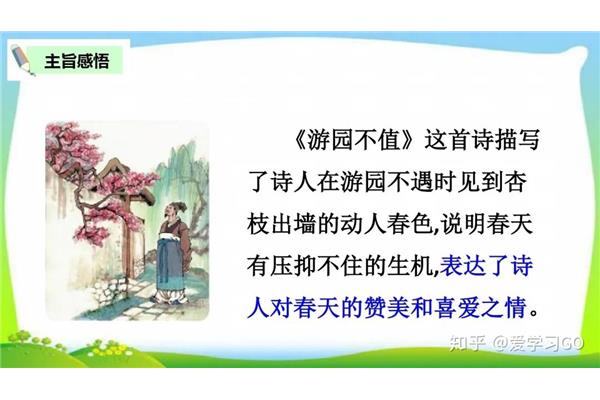 主旨感悟

《游园不值》这首诗描写了诗人在游园不遇时见到杏枝出墙的动人春色,说明春天有压抑不住的生机,表达了诗人对春天的赞美和喜爱之情。

知乎 @爱学习GO